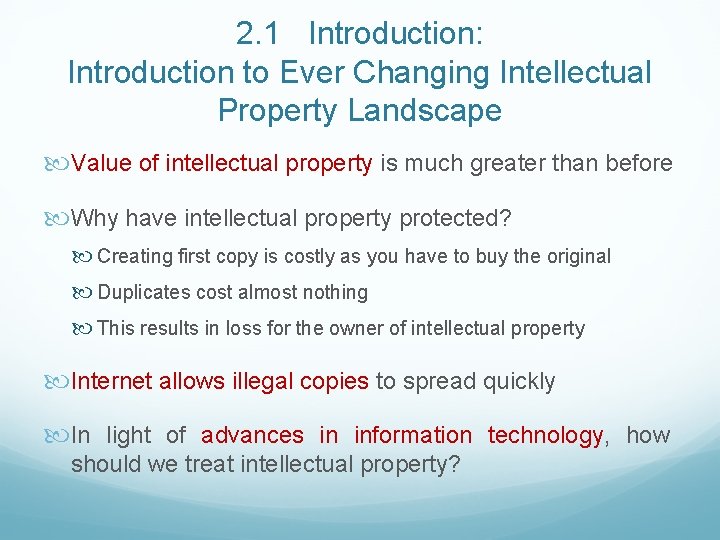 2.1 Introduction:
Introduction to Ever Changing Intellectual Property Landscape

Value of intellectual property is much greater than before

Why have intellectual property protected?

Creating first copy is costly as you have to buy the original

Duplicates cost almost nothing

This results in loss for the owner of intellectual property

Internet allows illegal copies to spread quickly

In light of advances in information technology, how should we treat intellectual property?